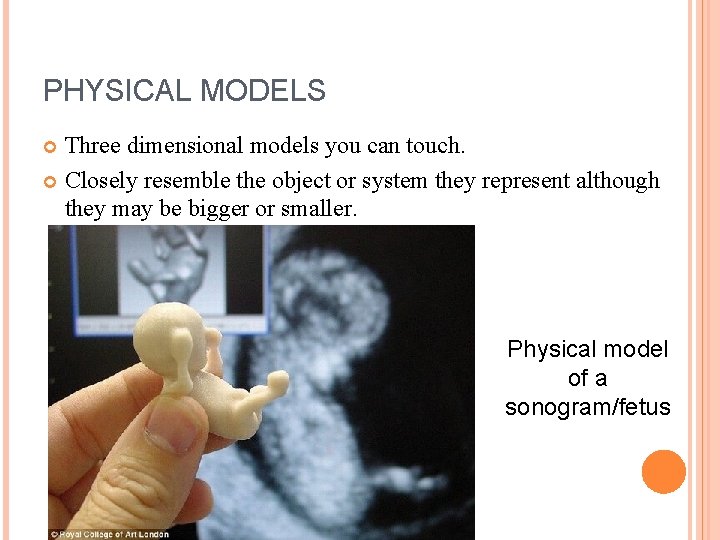 PHYSICAL MODELS

Three dimensional models you can touch.

Closely resemble the object or system they represent although they may be bigger or smaller.

© Royal College of Art London

Physical model of a sonogram/fetus